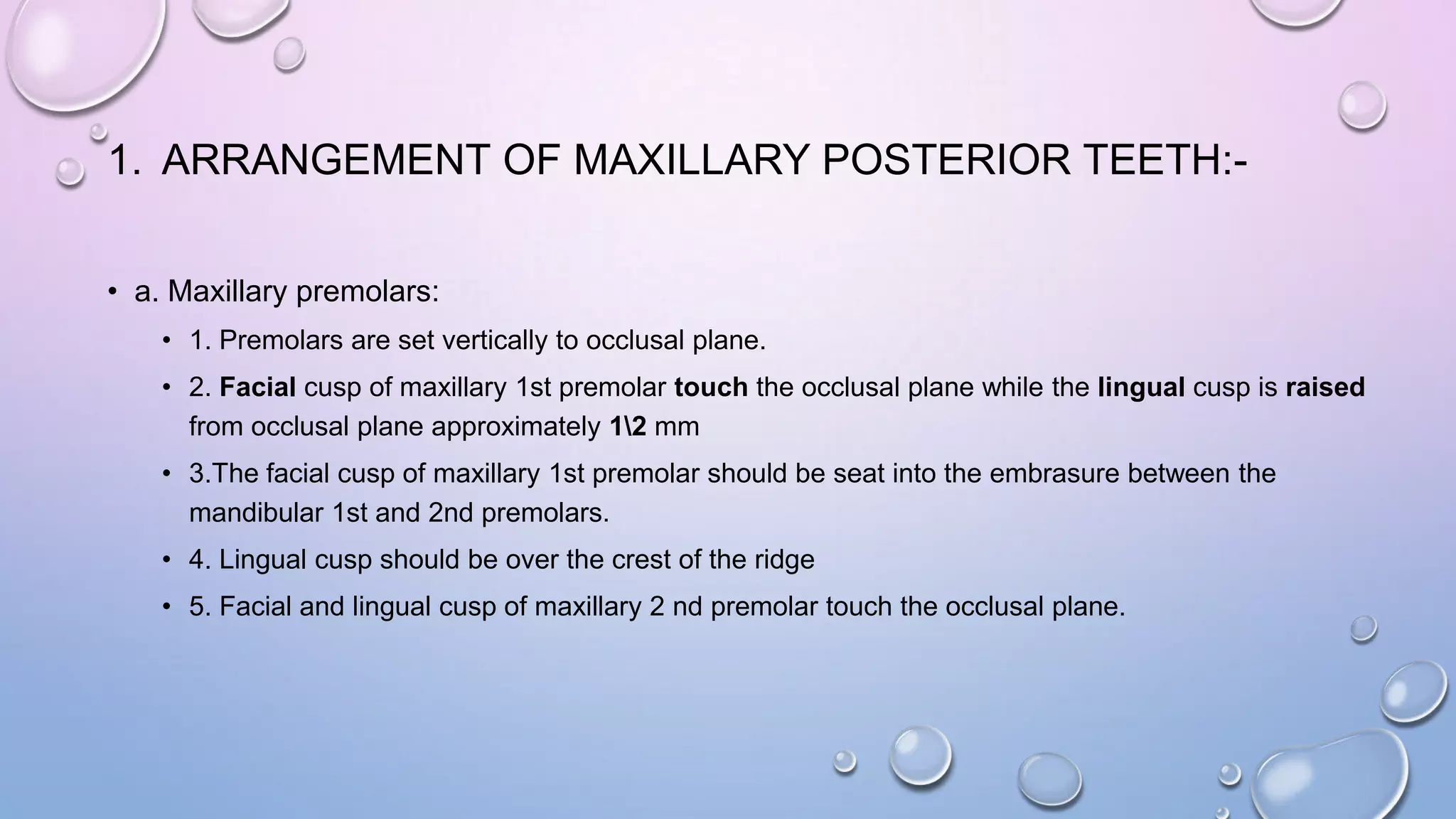 1. ARRANGEMENT OF MAXILLARY POSTERIOR TEETH:-

• a. Maxillary premolars:

• 1. Premolars are set vertically to occlusal plane.

• 2. Facial cusp of maxillary 1st premolar touch the occlusal plane while the lingual cusp is raised from occlusal plane approximately 1\2 mm

• 3.The facial cusp of maxillary 1st premolar should be seat into the embrasure between the mandibular 1st and 2nd premolars.

• 4. Lingual cusp should be over the crest of the ridge

• 5. Facial and lingual cusp of maxillary 2 nd premolar touch the occlusal plane.